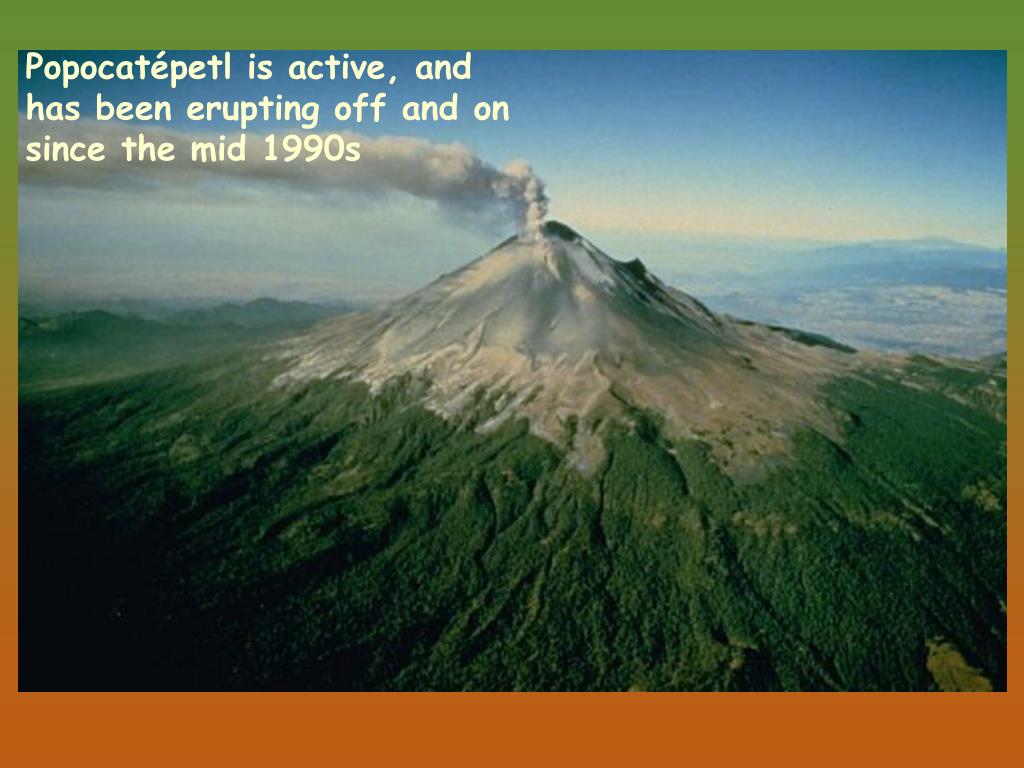 Popocatépetl is active, and has been erupting off and on since the mid 1990s